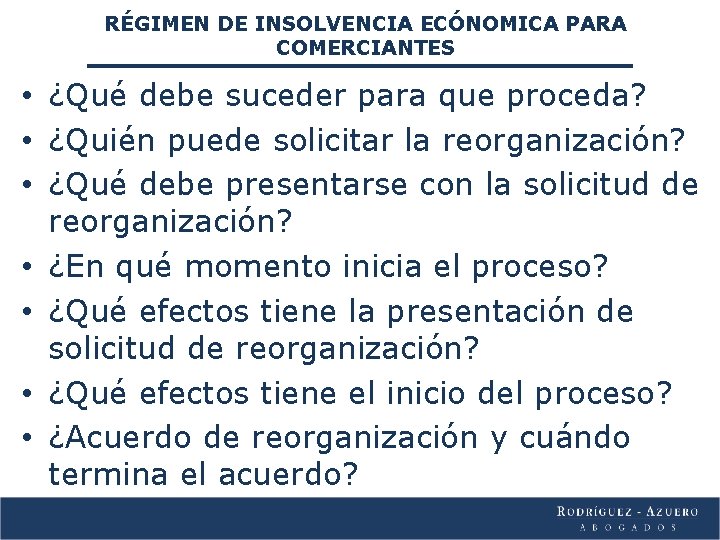 RÉGIMEN DE INSOLVENCIA ECÓNOMICA PARA COMERCIANTES

• ¿Qué debe suceder para que proceda?
• ¿Quién puede solicitar la reorganización?
• ¿Qué debe presentarse con la solicitud de reorganización?
• ¿En qué momento inicia el proceso?
• ¿Qué efectos tiene la presentación de solicitud de reorganización?
• ¿Qué efectos tiene el inicio del proceso?
• ¿Acuerdo de reorganización y cuándo termina el acuerdo?

RODRÍGUEZ - AZUERO
ABOGADOS